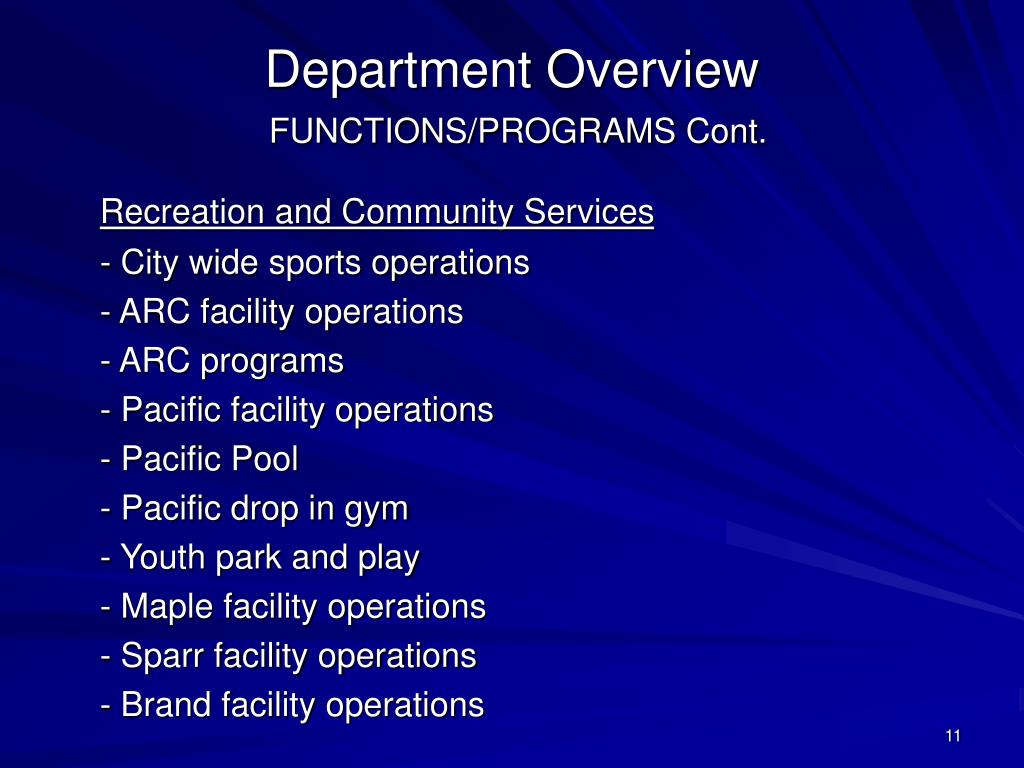 Department Overview
FUNCTIONS/PROGRAMS Cont.

Recreation and Community Services
- City wide sports operations
- ARC facility operations
- ARC programs
- Pacific facility operations
- Pacific Pool
- Pacific drop in gym
- Youth park and play
- Maple facility operations
- Sparr facility operations
- Brand facility operations

11